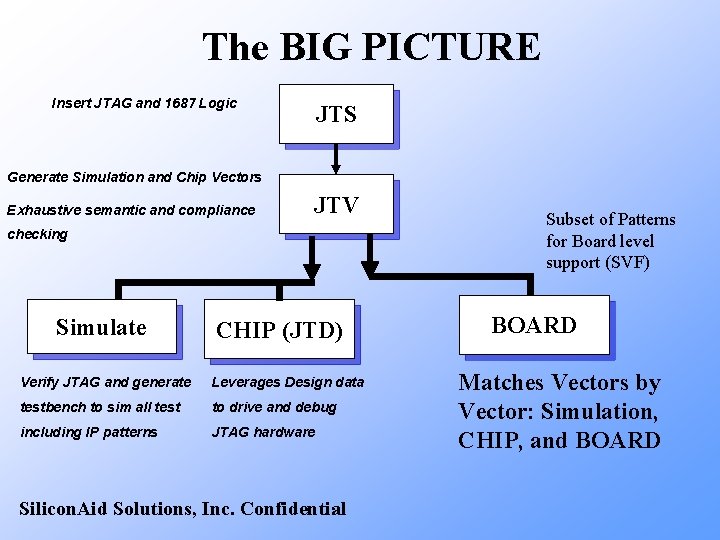 The BIG PICTURE

Insert JTAG and 1687 Logic

JTS

Generate Simulation and Chip Vectors

Exhaustive semantic and compliance checking

JTV

Subset of Patterns for Board level support (SVF)

Simulate

CHIP (JTD)

BOARD

Verify JTAG and generate testbench to sim all test including IP patterns

Leverages Design data to drive and debug JTAG hardware

Matches Vectors by Vector: Simulation, CHIP, and BOARD

SiliconAid Solutions, Inc. Confidential